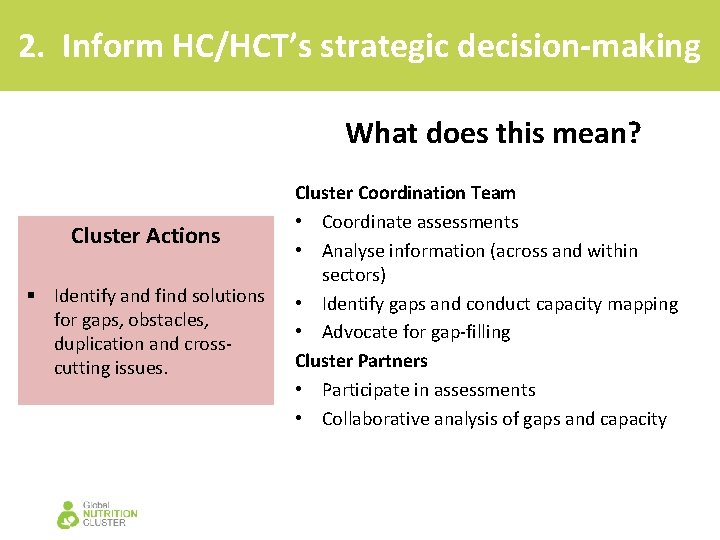 2. Inform HC/HCT's strategic decision-making

What does this mean?

Cluster Actions

▪ Identify and find solutions for gaps, obstacles, duplication and cross-cutting issues.

Cluster Coordination Team

• Coordinate assessments
• Analyse information (across and within sectors)
• Identify gaps and conduct capacity mapping
• Advocate for gap-filling

Cluster Partners

• Participate in assessments
• Collaborative analysis of gaps and capacity

Global NUTRITION CLUSTER